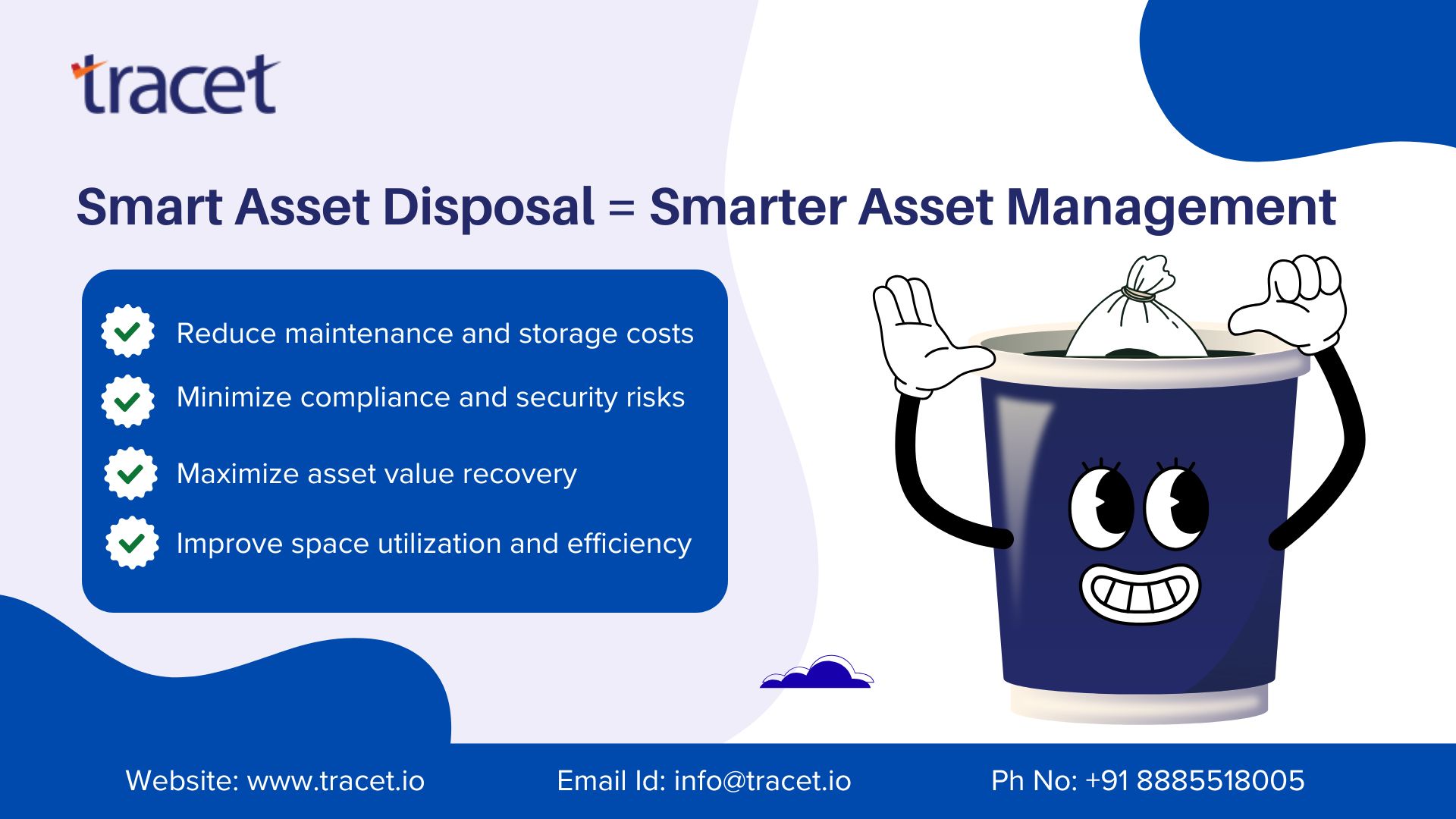 tracet

Smart Asset Disposal = Smarter Asset Management

Reduce maintenance and storage costs

Minimize compliance and security risks

Maximize asset value recovery

Improve space utilization and efficiency

Website: www.tracet.io

Email Id: info@tracet.io

Ph No: +91 8885518005